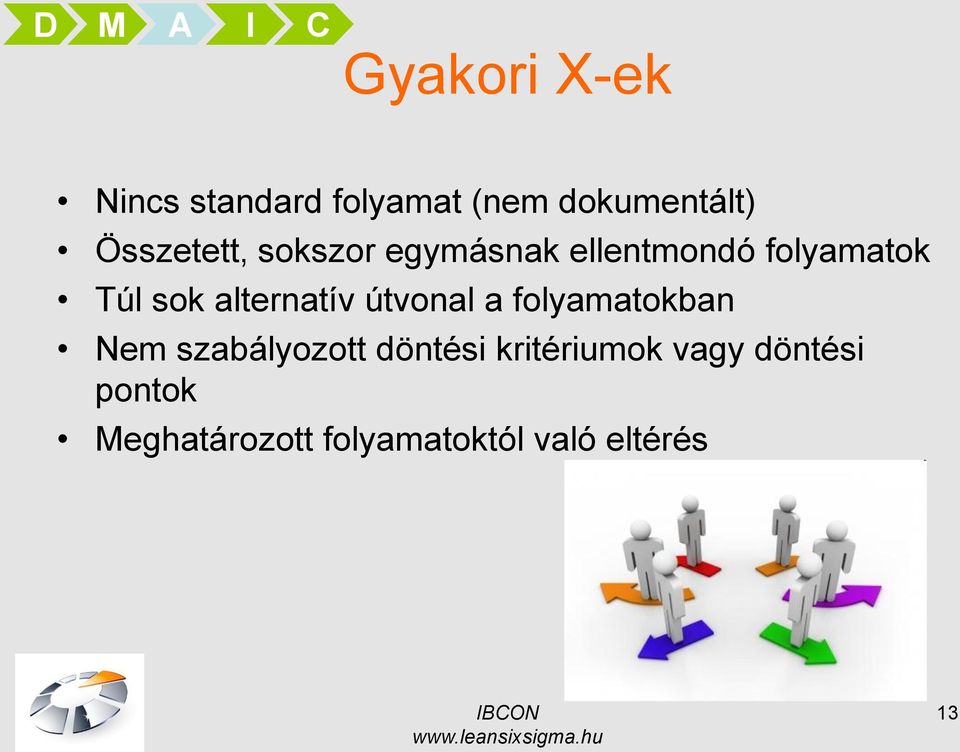 D M A I C

Gyakori X-ek

• Nincs standard folyamat (nem dokumentált)
• Összetett, sokszor egymásnak ellentmondó folyamatok
• Túl sok alternatív útvonal a folyamatokban
• Nem szabályozott döntési kritériumok vagy döntési pontok
• Meghatározott folyamatoktól való eltérés

IBCON
www.leansixsigma.hu

13